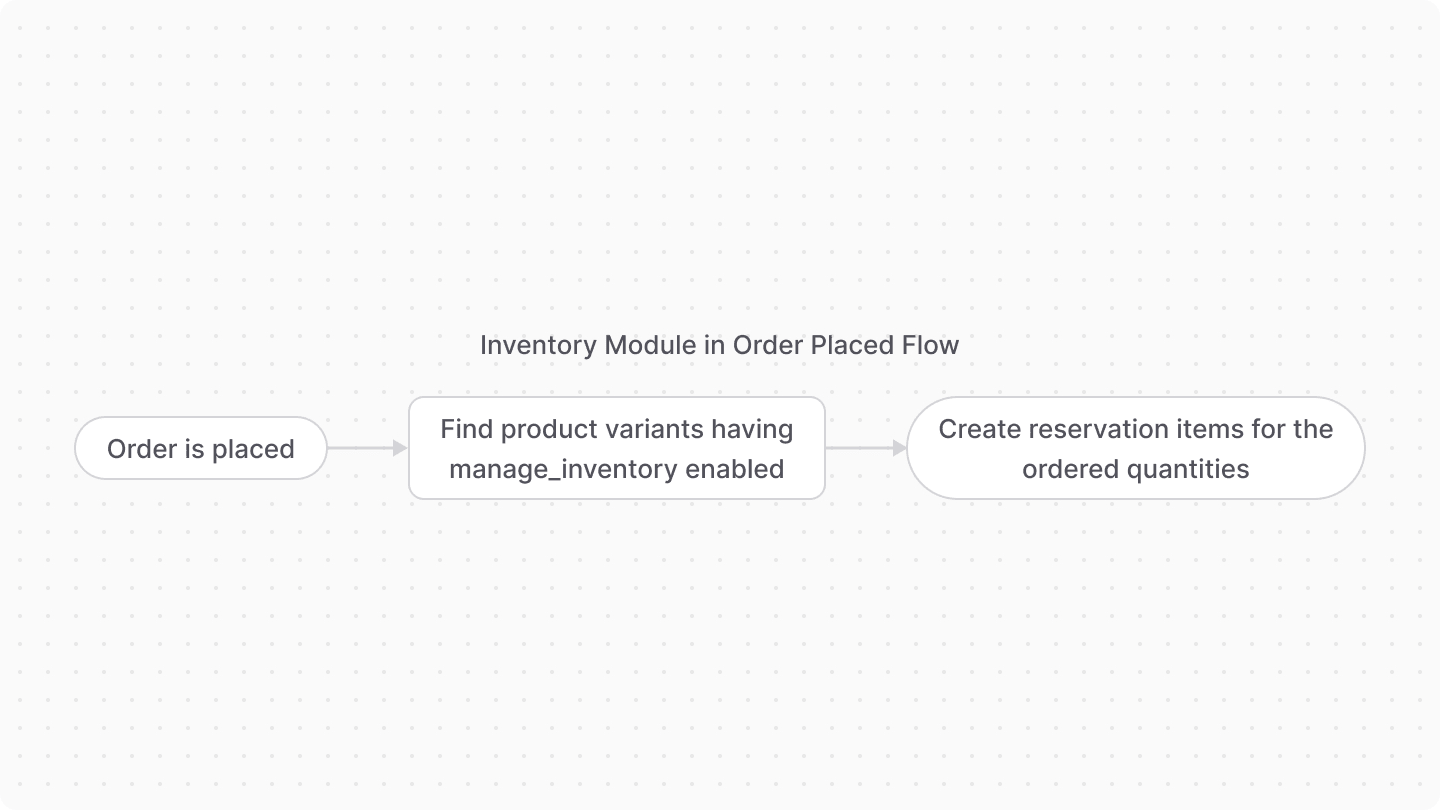 Inventory Module in Order Placed Flow

Order is placed

Find product variants having manage_inventory enabled

Create reservation items for the ordered quantities